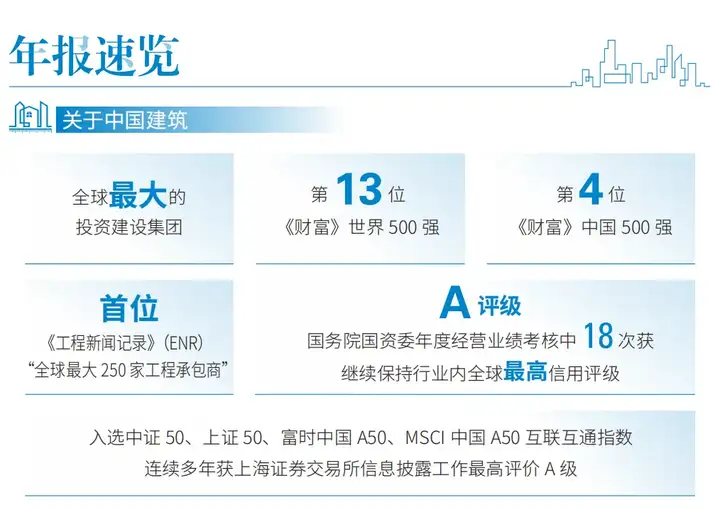 年报速览

关于中国建筑

全球最大的
投资建设集团

第 13 位
《财富》世界 500 强

第 4 位
《财富》中国 500 强

首位
《工程新闻记录》(ENR)
“全球最大 250 家工程承包商”

A 评级
国务院国资委年度经营业绩考核中 18 次获
继续保持行业内全球最高信用评级

入选中证 50、上证 50、富时中国 A50、MSCI 中国 A50 互联互通指数
连续多年获上海证券交易所信息披露工作最高评价 A 级